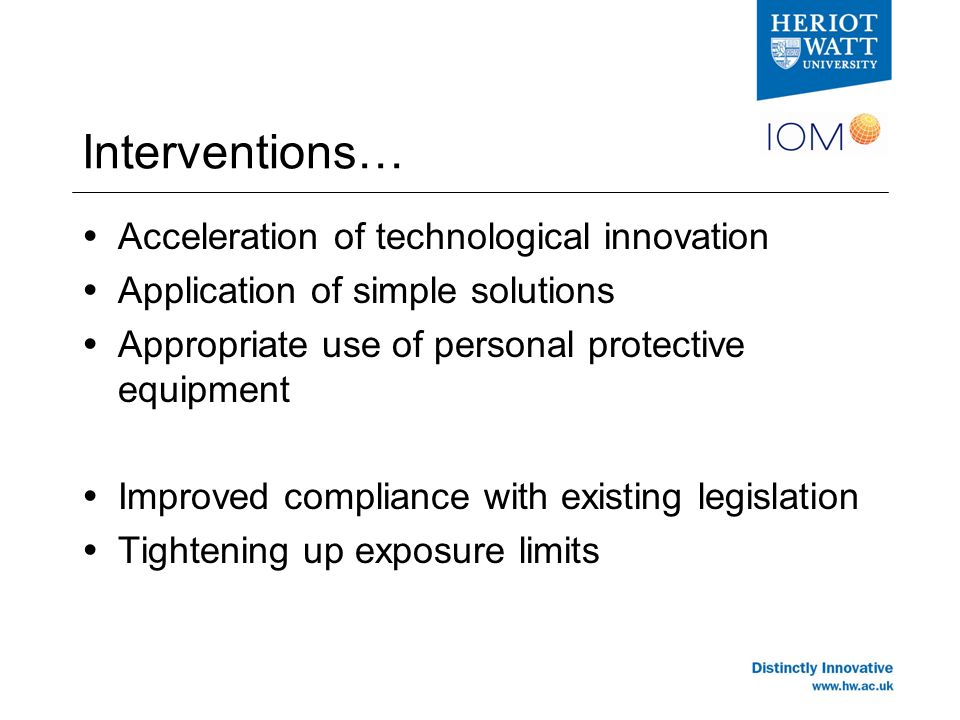 HERIOT WATT UNIVERSITY

IOM

Interventions…

• Acceleration of technological innovation
• Application of simple solutions
• Appropriate use of personal protective equipment

• Improved compliance with existing legislation
• Tightening up exposure limits

Distinctly Innovative
www.hw.ac.uk